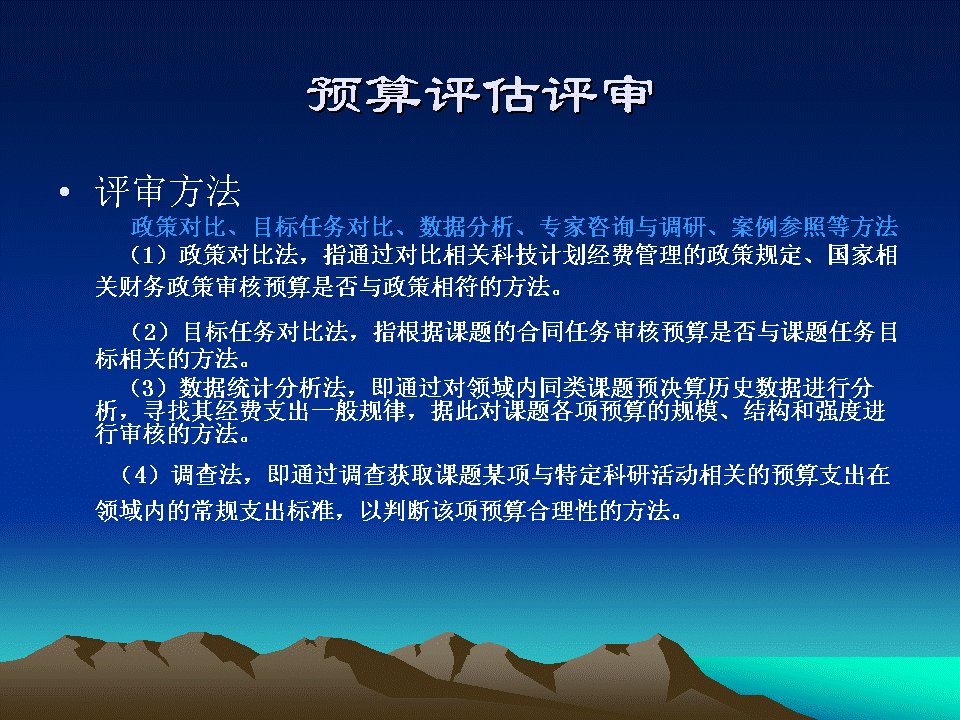 预算评估评审

• 评审方法

政策对比、目标任务对比、数据分析、专家咨询与调研、案例参照等方法

（1）政策对比法，指通过对比相关科技计划经费管理的政策规定、国家相关财务政策审核预算是否与政策相符的方法。

（2）目标任务对比法，指根据课题的合同任务审核预算是否与课题任务目标相关的方法。

（3）数据统计分析法，即通过对领域内同类课题预决算历史数据进行分析，寻找其经费支出一般规律，据此对课题各项预算的规模、结构和强度进行审核的方法。

（4）调查法，即通过调查获取课题某项与特定科研活动相关的预算支出在领域内的常规支出标准，以判断该项预算合理性的方法。